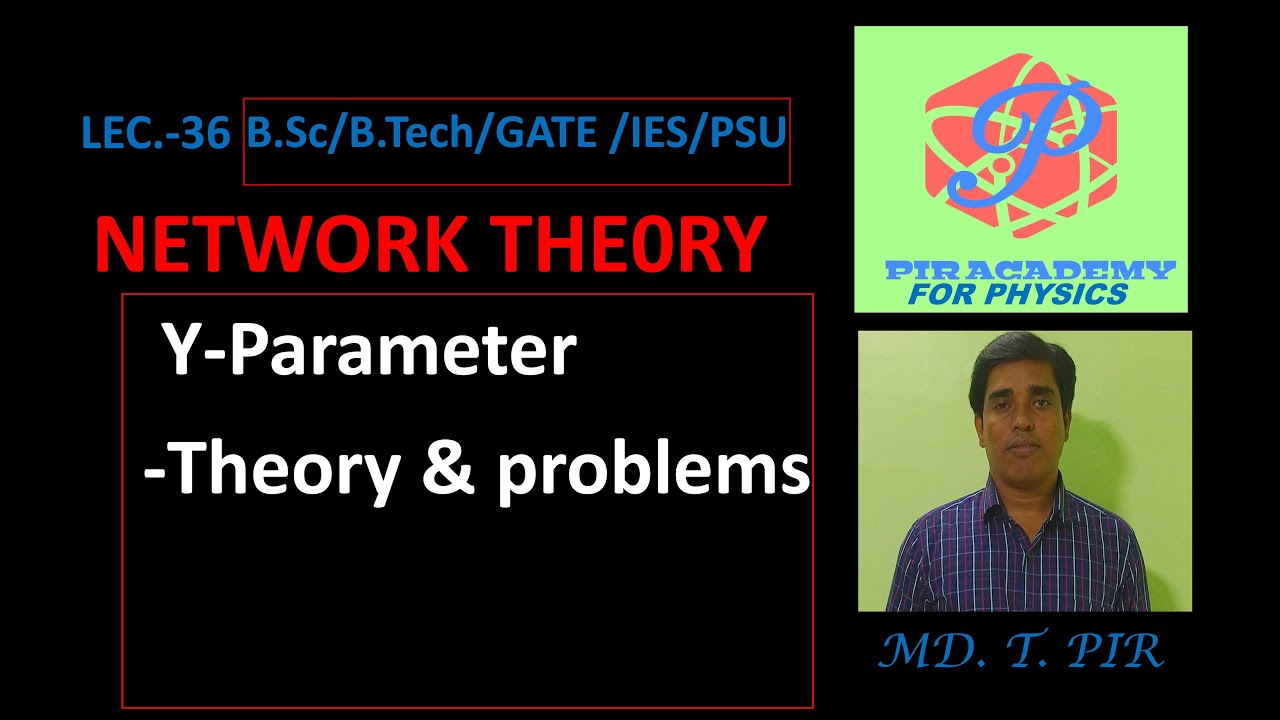 LEC.-36 B.Sc/B.Tech/GATE /IES/PSU

NETWORK THE0RY

Y-Parameter

-Theory & problems

P

PIR ACADEMY
FOR PHYSICS

MD. T. PIR